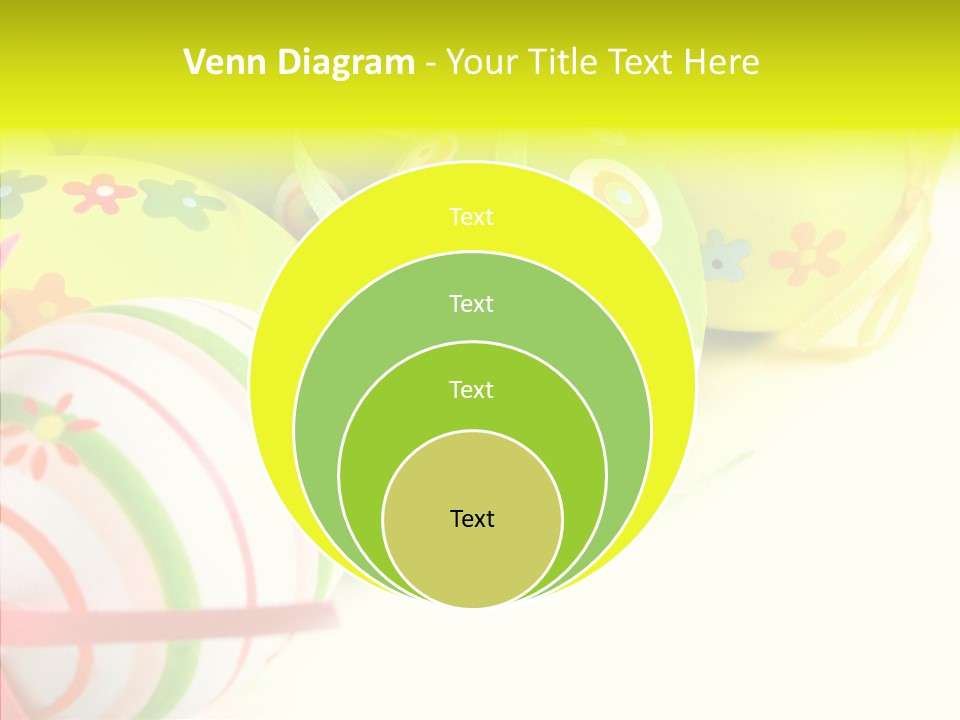 Venn Diagram - Your Title Text Here

Text

Text

Text

Text